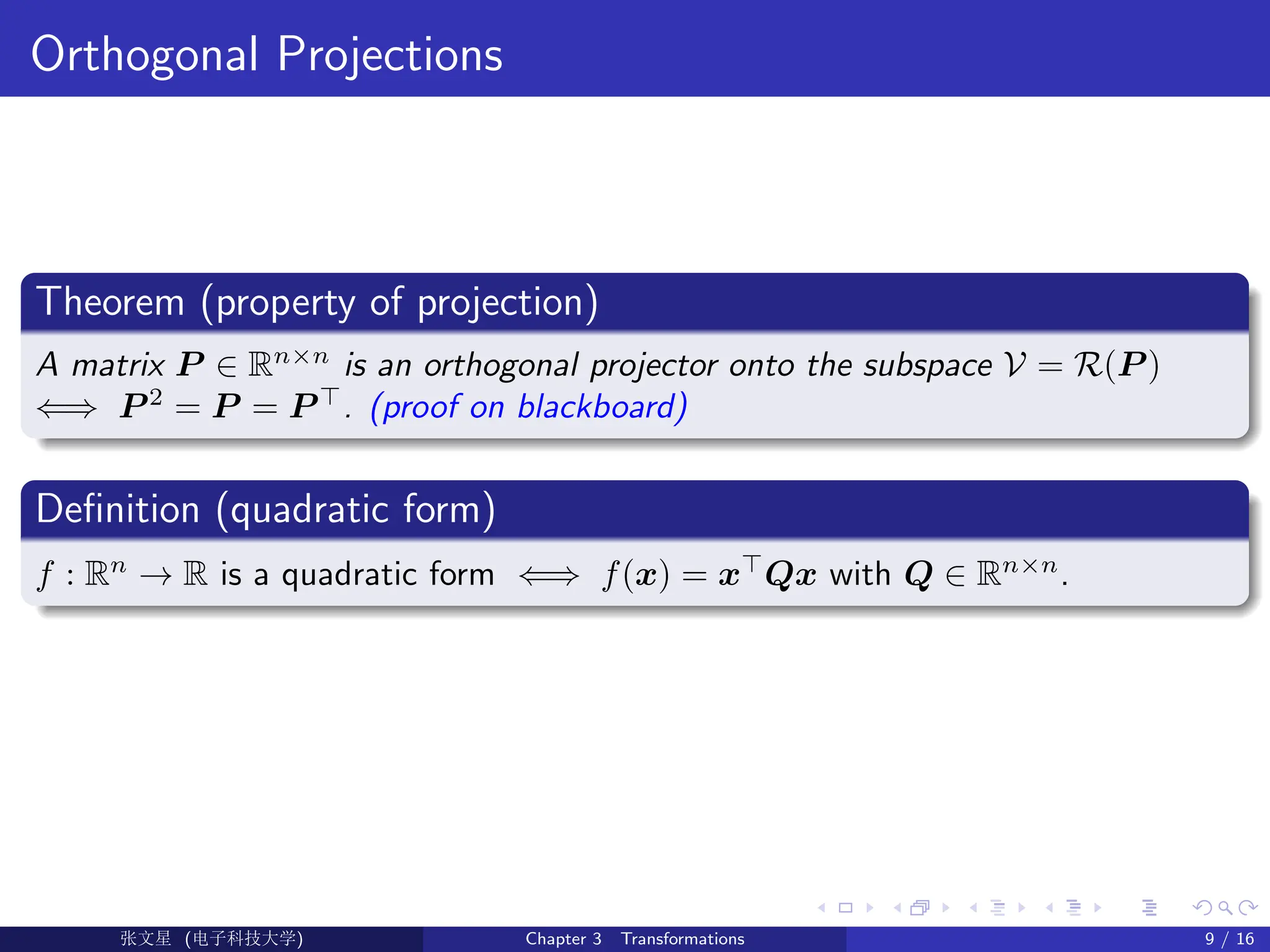 Orthogonal Projections

Theorem (property of projection)

A matrix $\boldsymbol{P} \in \mathbb{R}^{n \times n}$ is an orthogonal projector onto the subspace $\mathcal{V} = \mathcal{R}(\boldsymbol{P})$ $\iff$ $\boldsymbol{P}^2 = \boldsymbol{P} = \boldsymbol{P}^\top$. (proof on blackboard)

Definition (quadratic form)

$f : \mathbb{R}^n \to \mathbb{R}$ is a quadratic form $\iff$ $f(\boldsymbol{x}) = \boldsymbol{x}^\top \boldsymbol{Q} \boldsymbol{x}$ with $\boldsymbol{Q} \in \mathbb{R}^{n \times n}$.

张文星 (电子科技大学) Chapter 3 Transformations 9 / 16